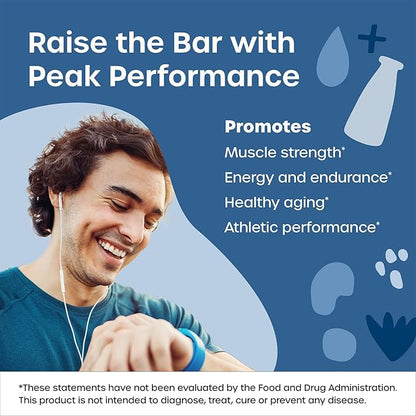 Raise the Bar with Peak Performance

Promotes
Muscle strength*
Energy and endurance*
Healthy aging*
Athletic performance*

*These statements have not been evaluated by the Food and Drug Administration. This product is not intended to diagnose, treat, cure or prevent any disease.